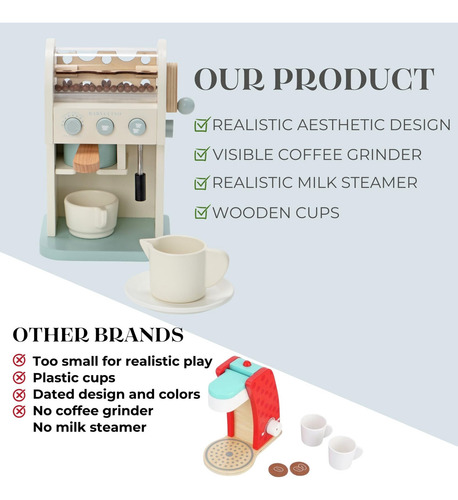 OUR PRODUCT
REALISTIC AESTHETIC DESIGN
VISIBLE COFFEE GRINDER
REALISTIC MILK STEAMER
WOODEN CUPS

OTHER BRANDS
Too small for realistic play
Plastic cups
Dated design and colors
No coffee grinder
No milk steamer